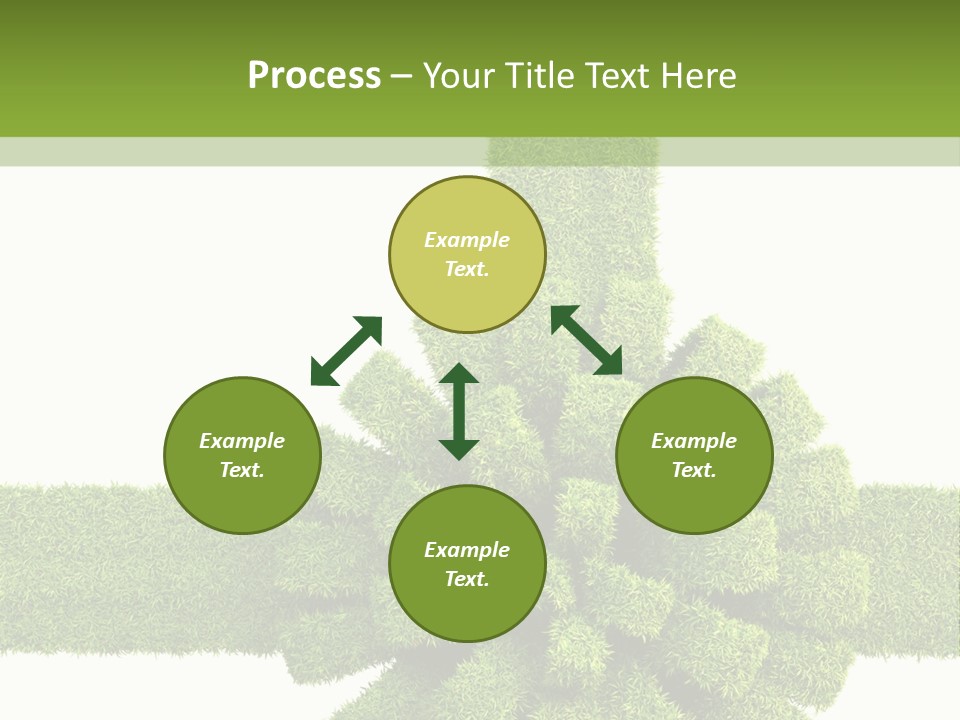 Process – Your Title Text Here

Example Text.

Example Text.

Example Text.

Example Text.